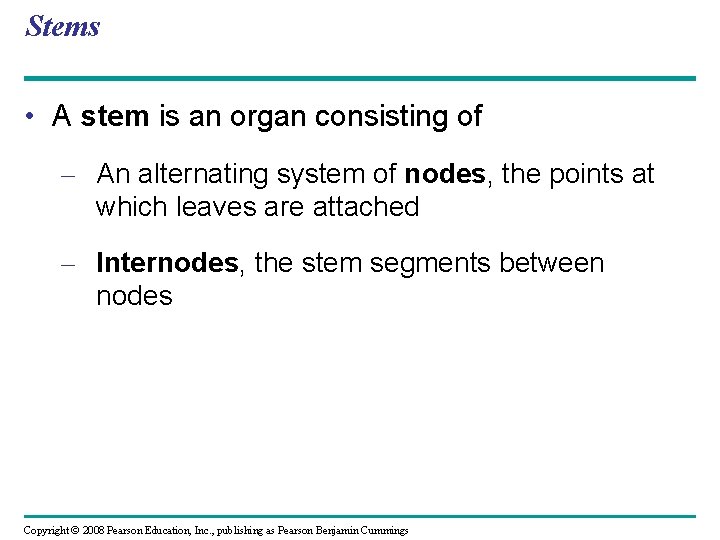 Stems

• A stem is an organ consisting of

– An alternating system of nodes, the points at which leaves are attached

– Internodes, the stem segments between nodes

Copyright © 2008 Pearson Education, Inc., publishing as Pearson Benjamin Cummings